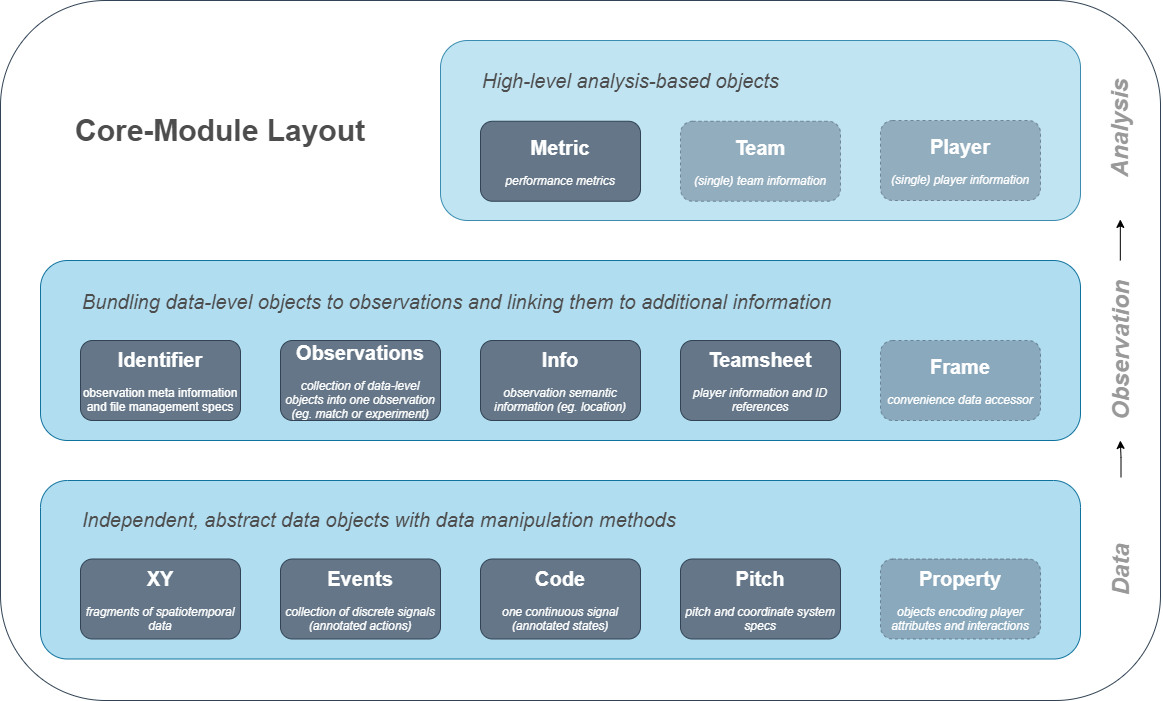 Core-Module Layout

High-level analysis-based objects

Metric
performance metrics

Team
(single) team information

Player
(single) player information

Analysis

Bundling data-level objects to observations and linking them to additional information

Identifier
observation meta information and file management specs

Observations
collection of data-level objects into one observation (eg. match or experiment)

Info
observation semantic information (eg. location)

Teamsheet
player information and ID references

Frame
convenience data accessor

Observation

Independent, abstract data objects with data manipulation methods

XY
fragments of spatiotemporal data

Events
collection of discrete signals (annotated actions)

Code
one continuous signal (annotated states)

Pitch
pitch and coordinate system specs

Property
objects encoding player attributes and interactions

Data